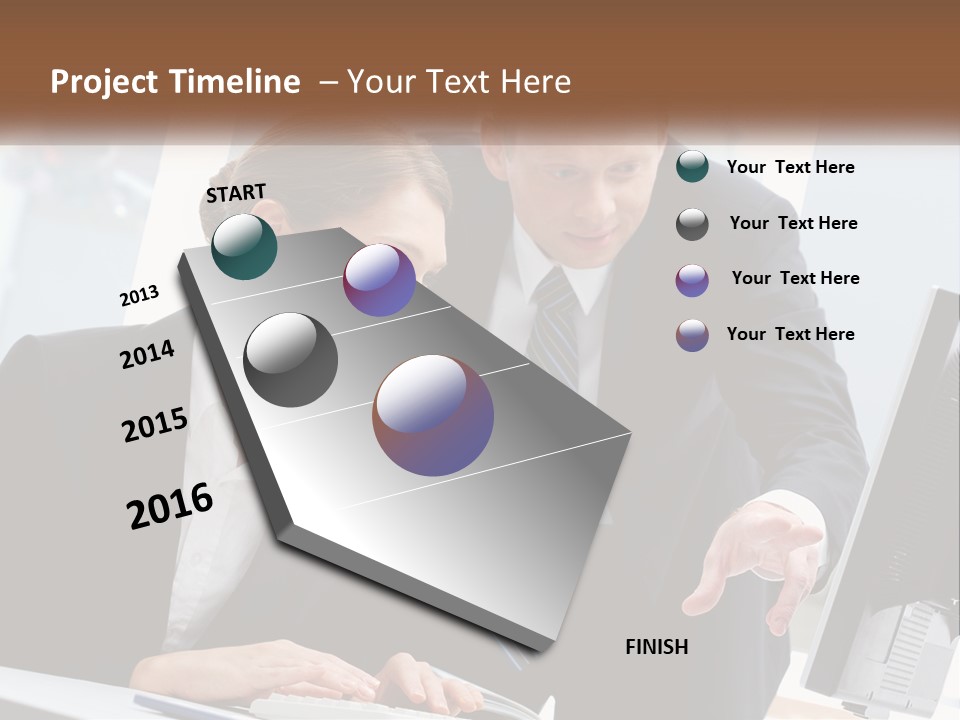 Project Timeline – Your Text Here

START

2013

2014

2015

2016

FINISH

Your Text Here

Your Text Here

Your Text Here

Your Text Here